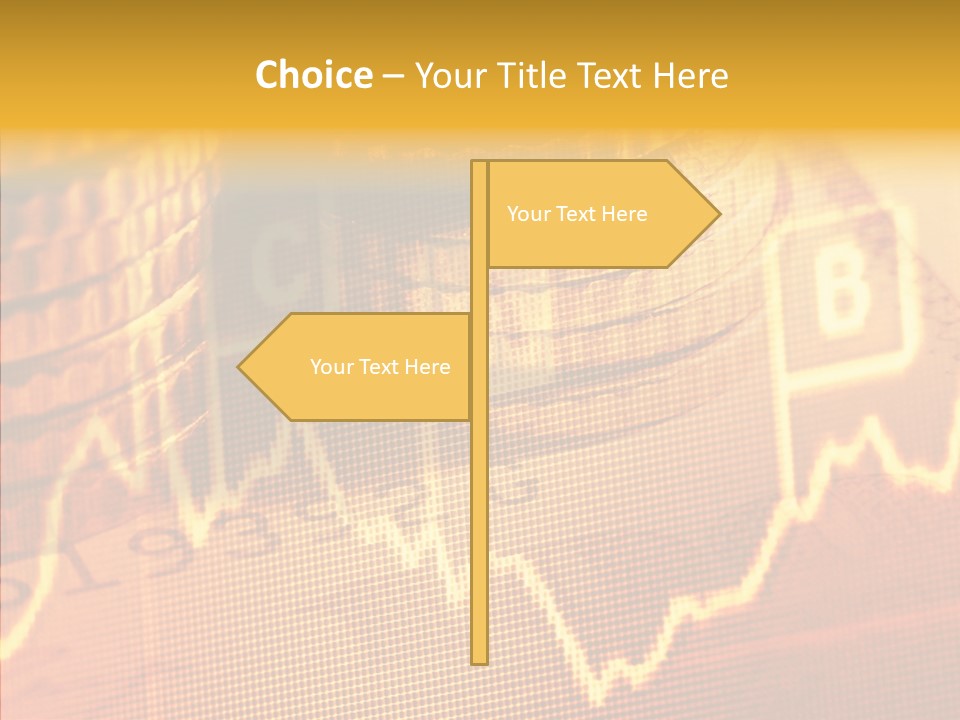 Choice – Your Title Text Here

Your Text Here

Your Text Here